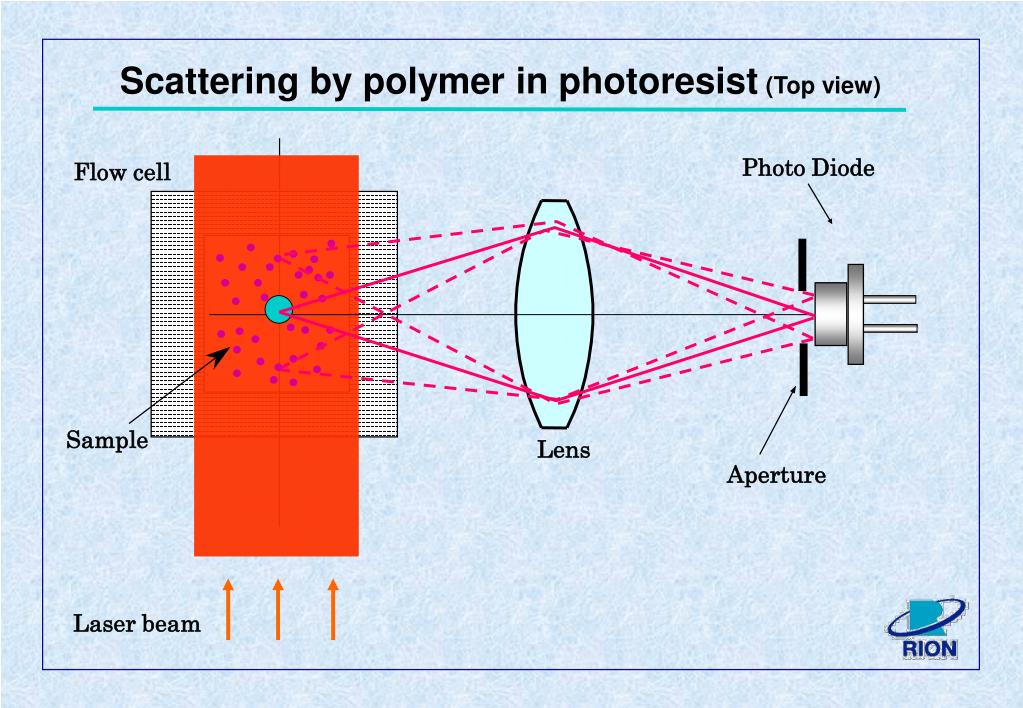 Scattering by polymer in photoresist (Top view)

Flow cell

Photo Diode

Sample

Lens

Aperture

Laser beam

RION